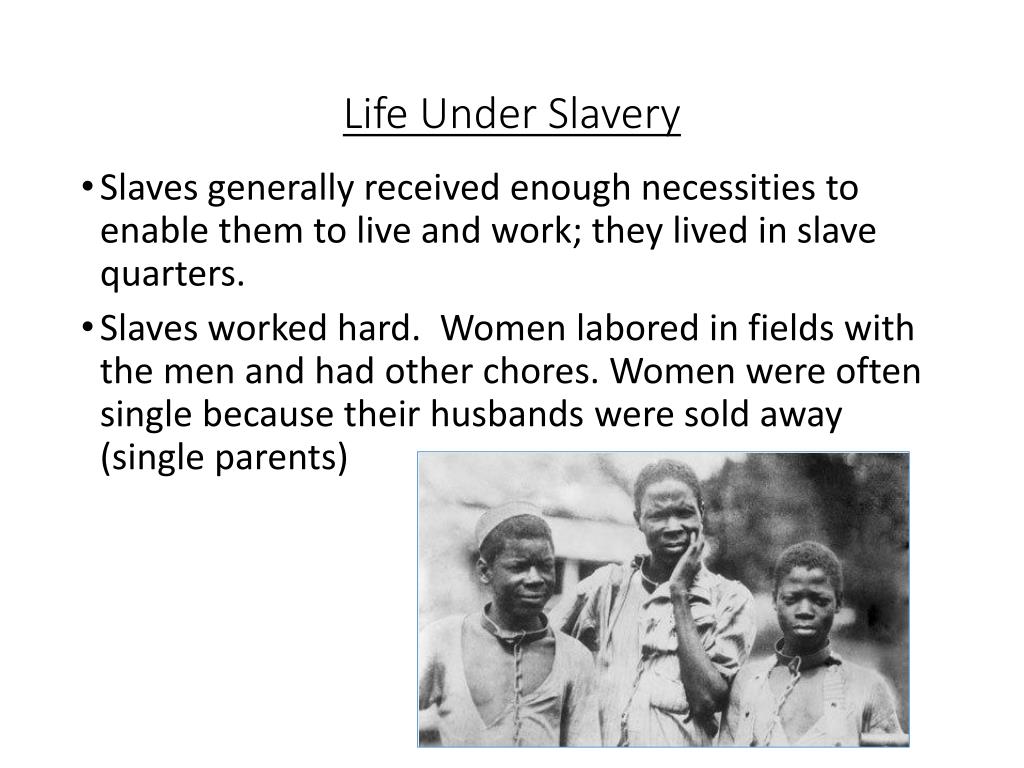 Life Under Slavery

• Slaves generally received enough necessities to enable them to live and work; they lived in slave quarters.

• Slaves worked hard.  Women labored in fields with the men and had other chores. Women were often single because their husbands were sold away (single parents)